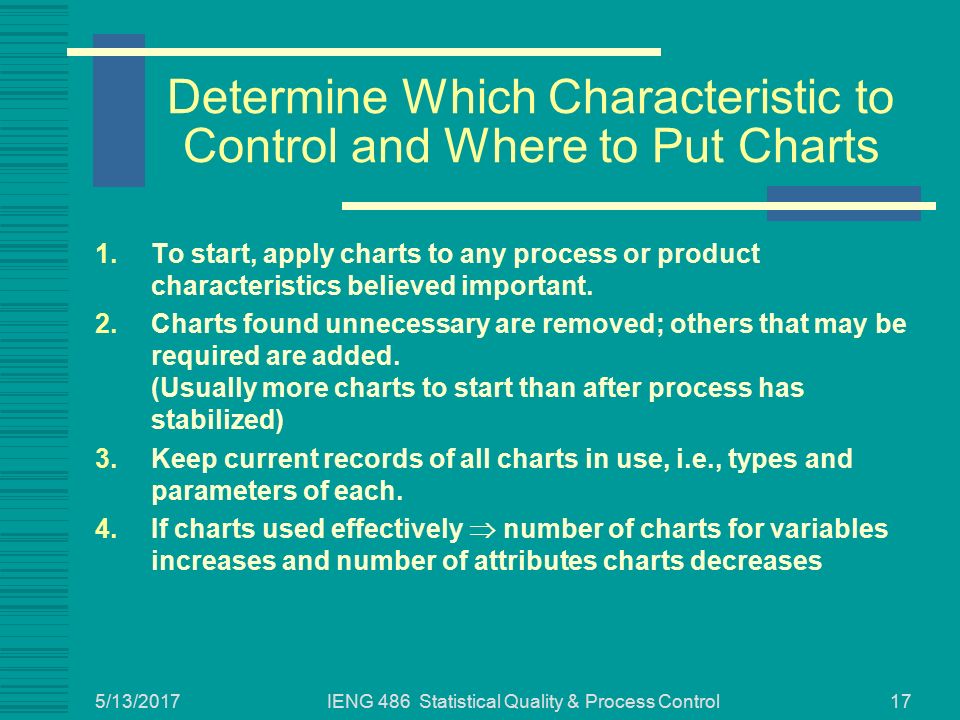 Determine Which Characteristic to Control and Where to Put Charts

1. To start, apply charts to any process or product characteristics believed important.

2. Charts found unnecessary are removed; others that may be required are added.
(Usually more charts to start than after process has stabilized)

3. Keep current records of all charts in use, i.e., types and parameters of each.

4. If charts used effectively $\Rightarrow$ number of charts for variables increases and number of attributes charts decreases

5/13/2017

IENG 486 Statistical Quality & Process Control

17